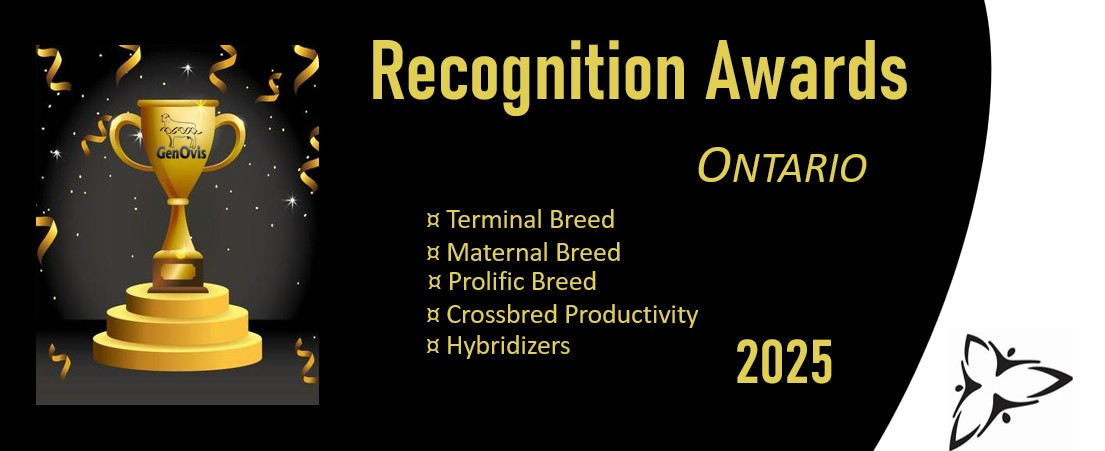 GenOvis

Recognition Awards

ONTARIO

¤ Terminal Breed
¤ Maternal Breed
¤ Prolific Breed
¤ Crossbred Productivity
¤ Hybridizers

2025